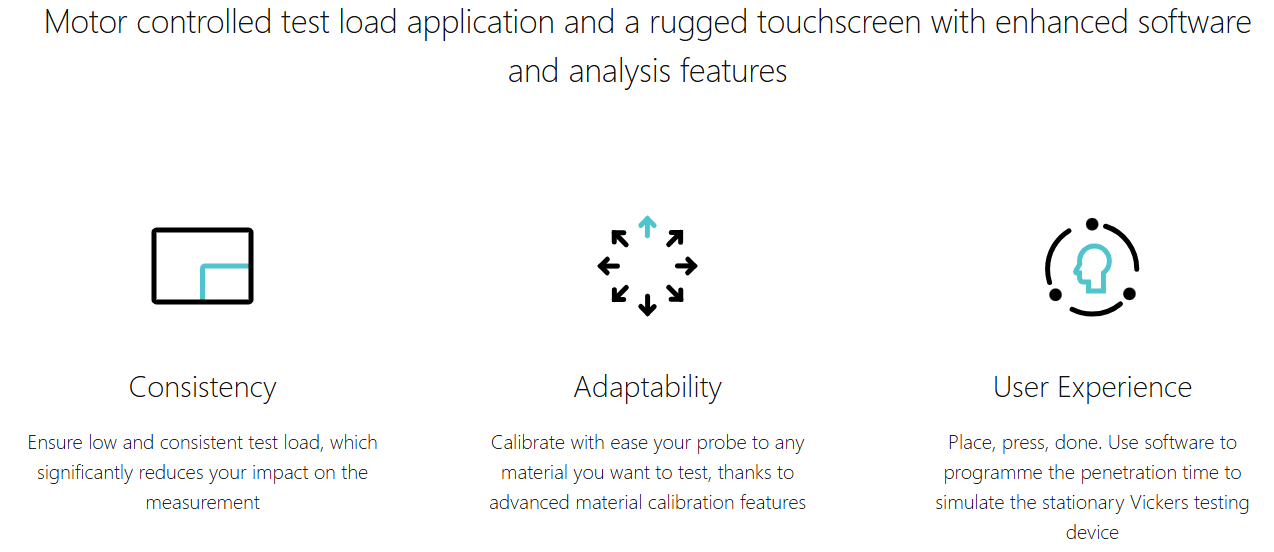 Motor controlled test load application and a rugged touchscreen with enhanced software and analysis features

Consistency

Ensure low and consistent test load, which significantly reduces your impact on the measurement

Adaptability

Calibrate with ease your probe to any material you want to test, thanks to advanced material calibration features

User Experience

Place, press, done. Use software to programme the penetration time to simulate the stationary Vickers testing device